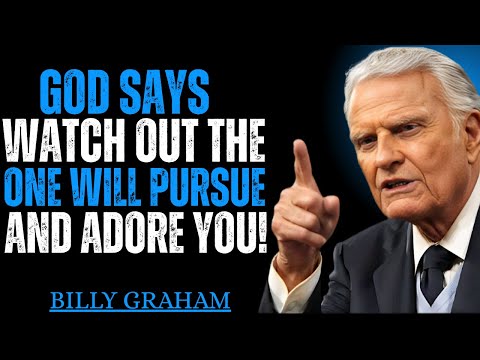 GOD SAYS
WATCH OUT THE
ONE WILL PURSUE
AND ADORE YOU!

BILLY GRAHAM